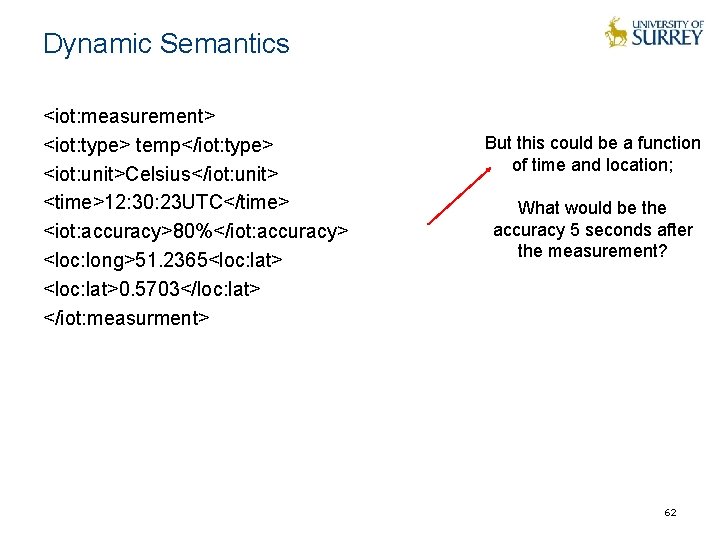 Dynamic Semantics

UNIVERSITY OF SURREY

<iot:measurement>
<iot:type> temp</iot:type>
<iot:unit>Celsius</iot:unit>
<time>12:30:23UTC</time>
<iot:accuracy>80%</iot:accuracy>
<loc:long>51.2365<loc:lat>
<loc:lat>0.5703</loc:lat>
</iot:measurment>

But this could be a function of time and location;

What would be the accuracy 5 seconds after the measurement?

62